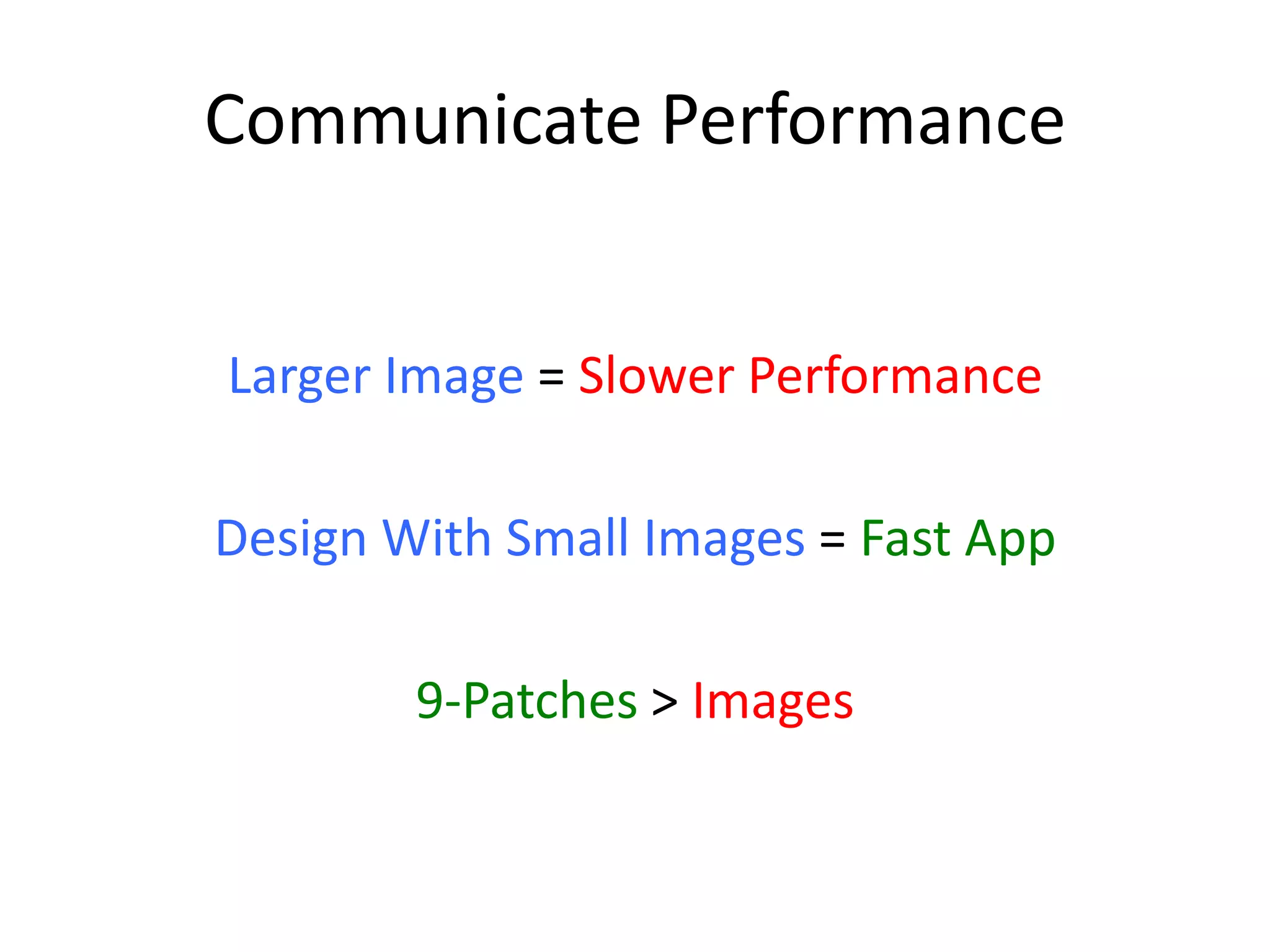 Communicate Performance

Larger Image = Slower Performance

Design With Small Images = Fast App

9-Patches > Images